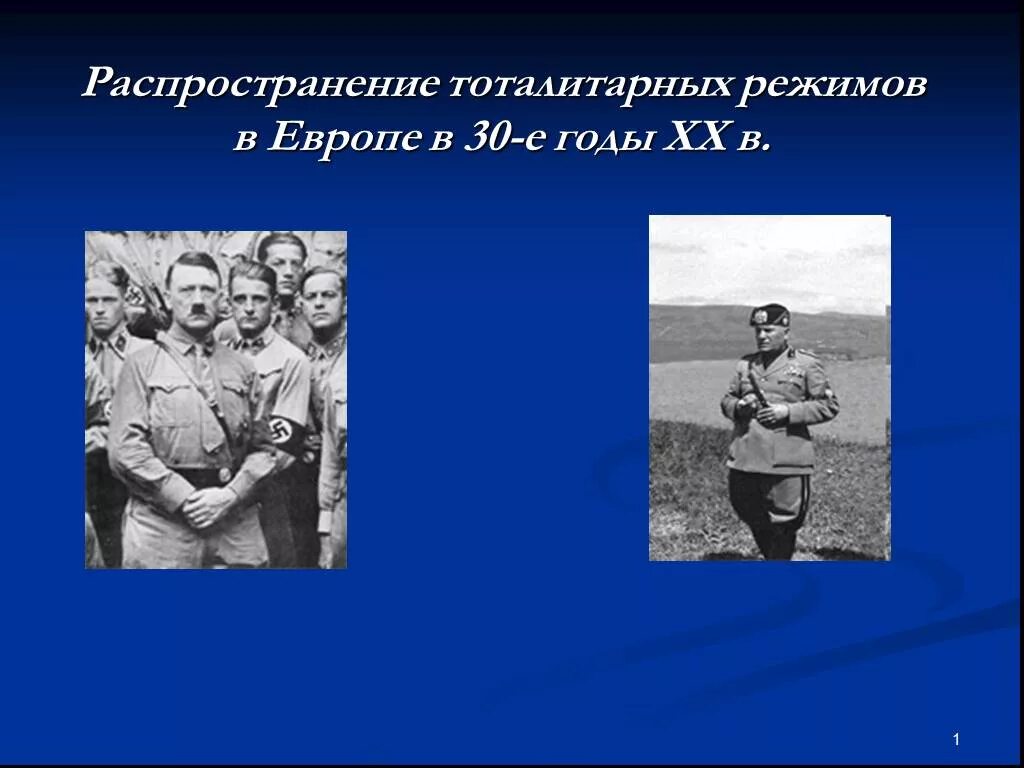 Распространение тоталитарных режимов в Европе в 30-е годы XX в.

1